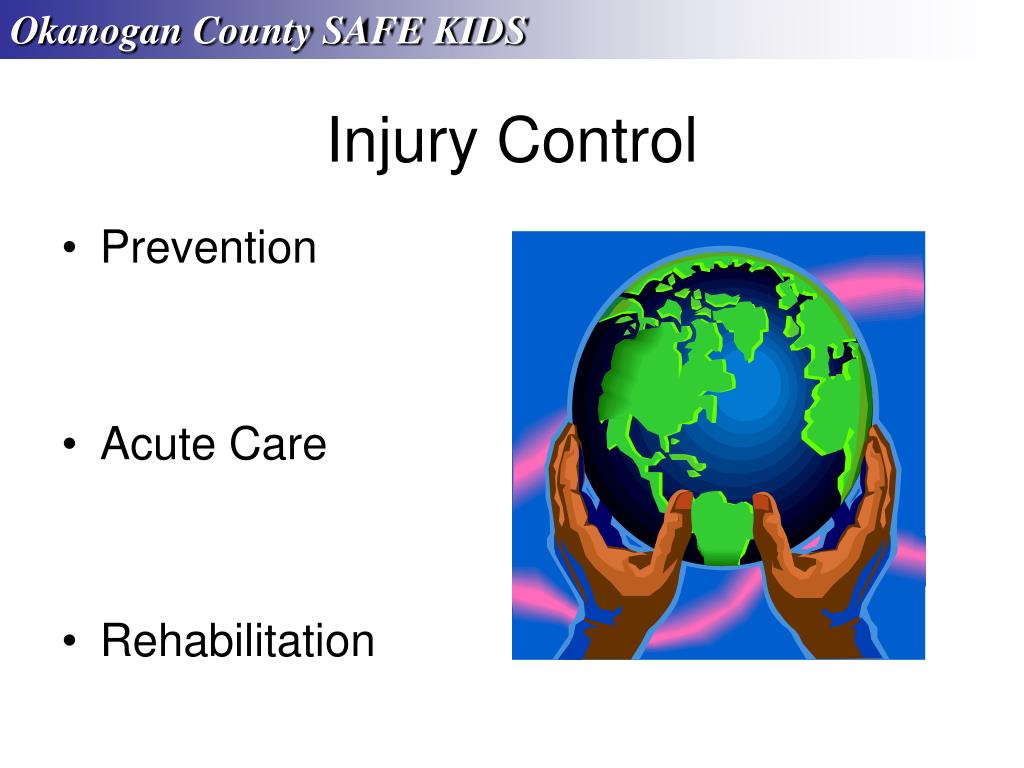 Okanogan County SAFE KIDS

Injury Control

• Prevention

• Acute Care

• Rehabilitation